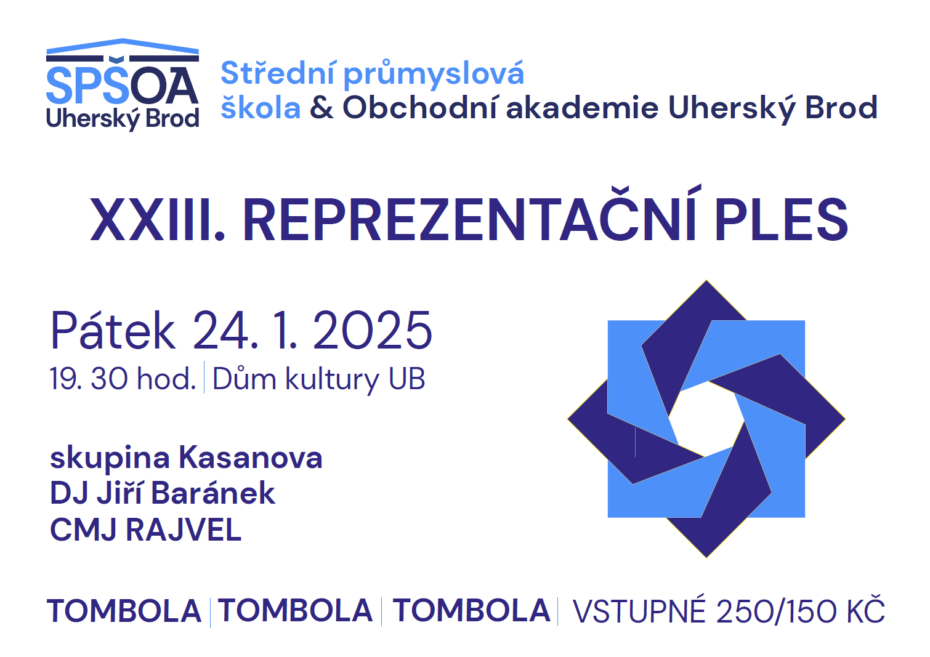 SPŠOA
Uherský Brod

Střední průmyslová škola & Obchodní akademie Uherský Brod

XXIII. REPREZENTAČNÍ PLES

Pátek 24. 1. 2025
19. 30 hod. | Dům kultury UB

skupina Kasanova
DJ Jiří Baránek
CMJ RAJVEL

TOMBOLA | TOMBOLA | TOMBOLA | VSTUPNÉ 250/150 KČ